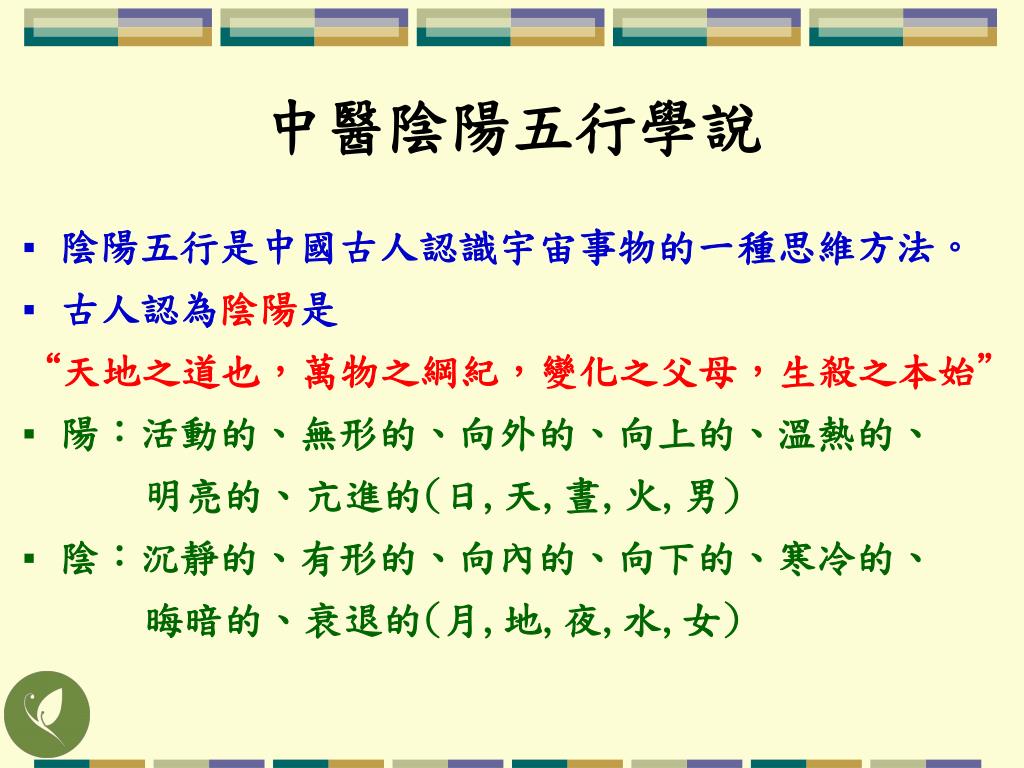 中醫陰陽五行學說

▪ 陰陽五行是中國古人認識宇宙事物的一種思維方法。
▪ 古人認為陰陽是
“天地之道也，萬物之綱紀，變化之父母，生殺之本始”
▪ 陽：活動的、無形的、向外的、向上的、溫熱的、明亮的、亢進的(日, 天, 晝, 火, 男)
▪ 陰：沉靜的、有形的、向內的、向下的、寒冷的、晦暗的、衰退的(月, 地, 夜, 水, 女)